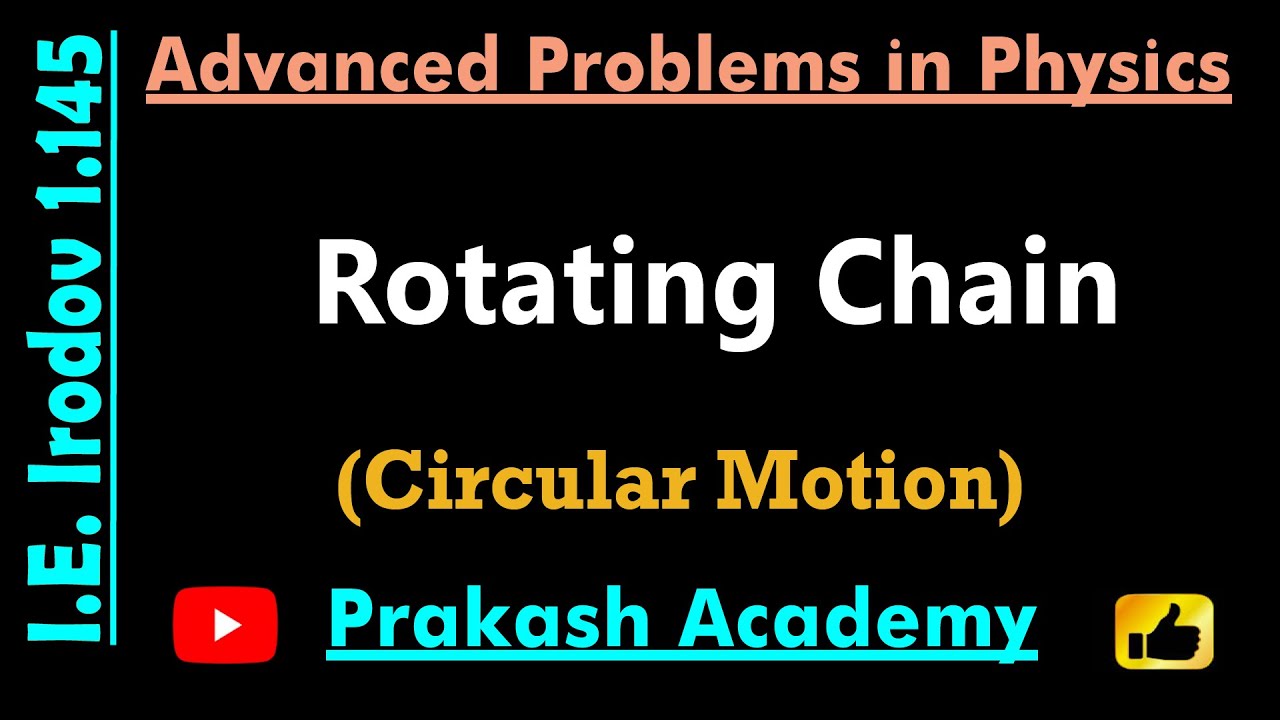 I.E. Irodov 1.145

Advanced Problems in Physics

Rotating Chain

(Circular Motion)

Prakash Academy